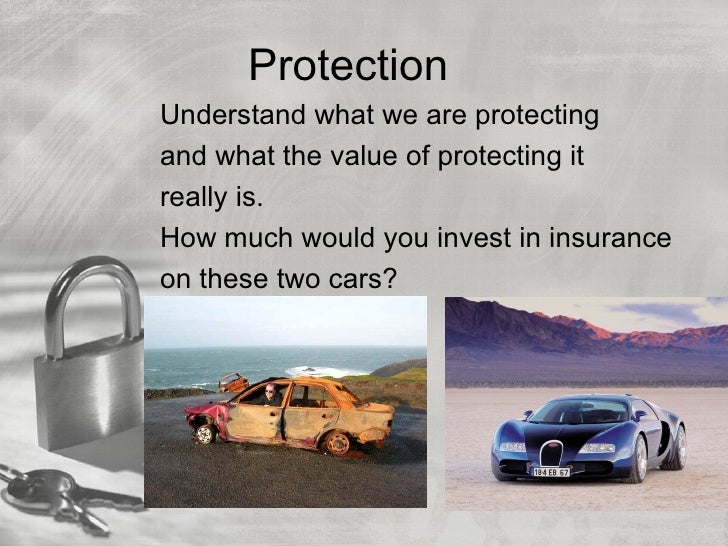 Protection

Understand what we are protecting and what the value of protecting it really is.

How much would you invest in insurance on these two cars?

184 EB 67